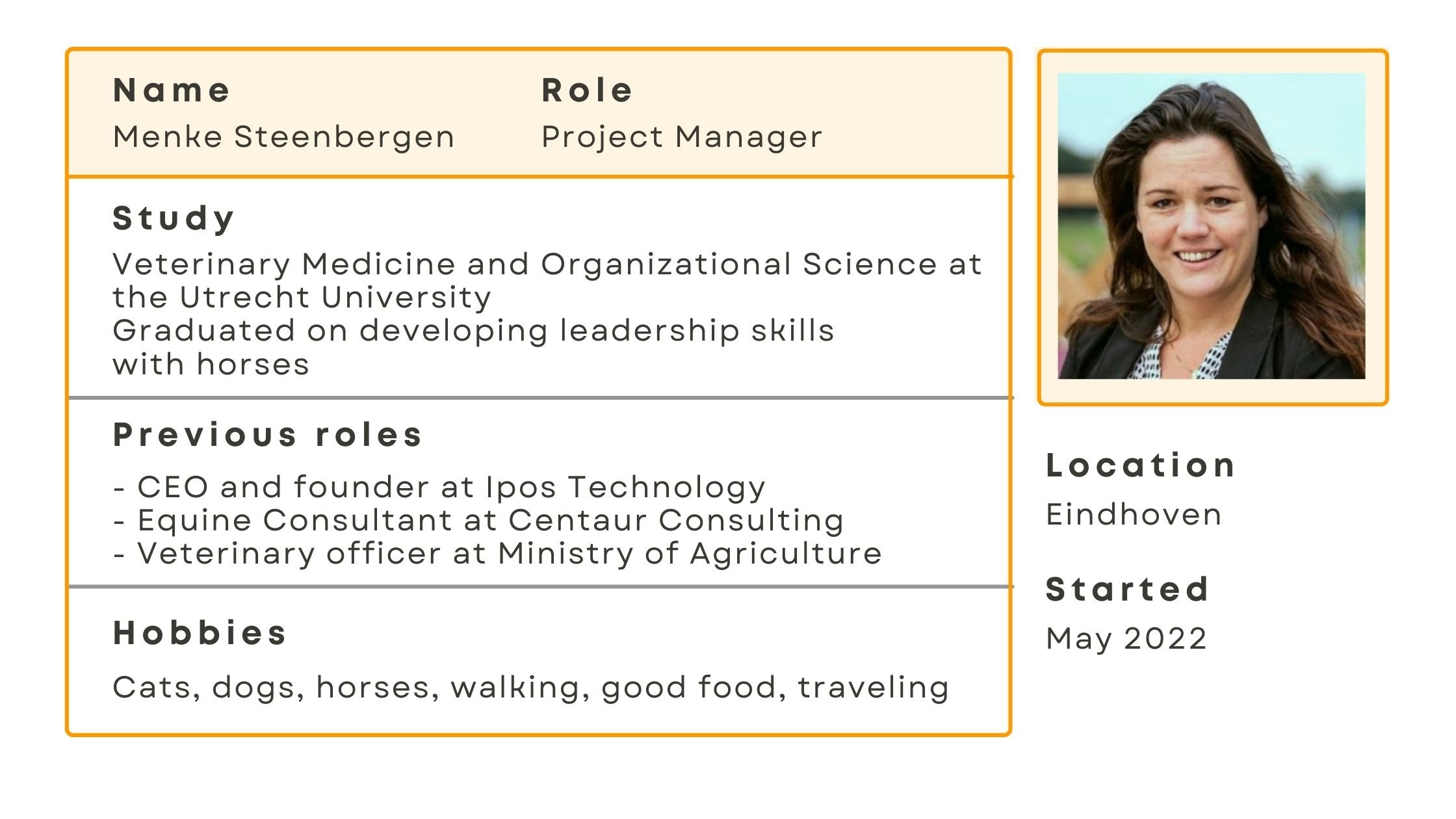 Name
Menke Steenbergen

Role
Project Manager

Study
Veterinary Medicine and Organizational Science at the Utrecht University
Graduated on developing leadership skills with horses

Previous roles
- CEO and founder at Ipos Technology
- Equine Consultant at Centaur Consulting
- Veterinary officer at Ministry of Agriculture

Hobbies
Cats, dogs, horses, walking, good food, traveling

Location
Eindhoven

Started
May 2022